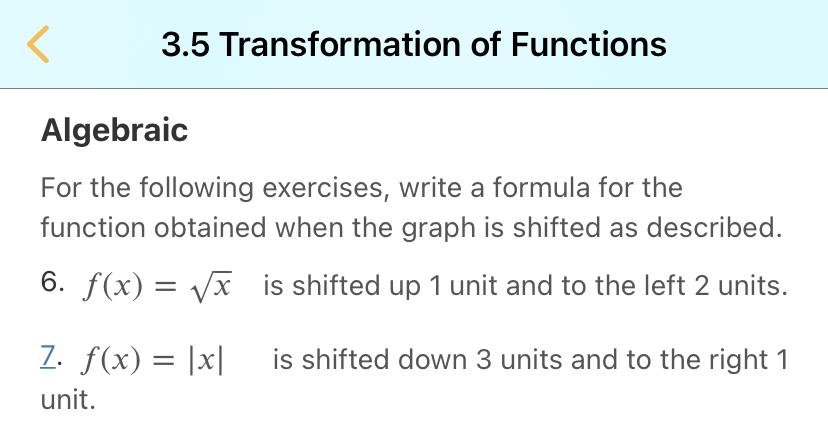 3.5 Transformation of Functions

Algebraic

For the following exercises, write a formula for the function obtained when the graph is shifted as described.

6. $f(x) = \sqrt{x}$ is shifted up 1 unit and to the left 2 units.

7. $f(x) = |x|$ is shifted down 3 units and to the right 1 unit.